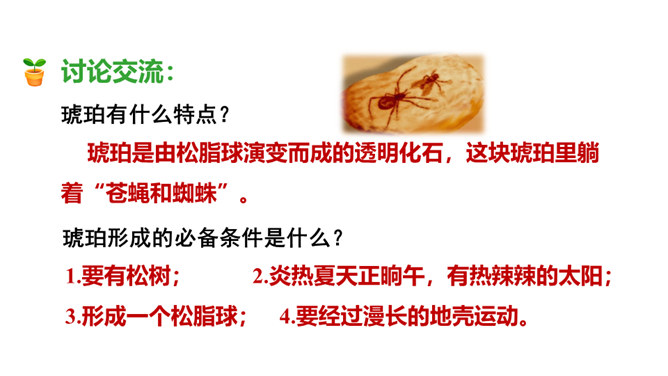 讨论交流：

琥珀有什么特点？

琥珀是由松脂球演变而成的透明化石，这块琥珀里躺着“苍蝇和蜘蛛”。

琥珀形成的必备条件是什么？

1.要有松树；　2.炎热夏天正晌午，有热辣辣的太阳；

3.形成一个松脂球；　4.要经过漫长的地壳运动。